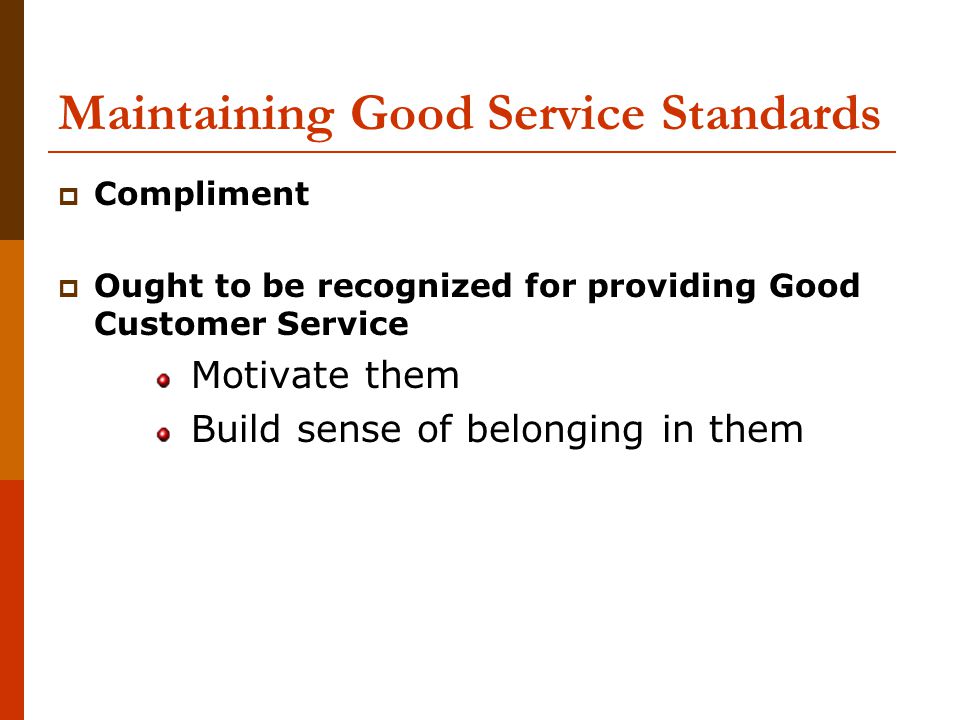 Maintaining Good Service Standards

Compliment

Ought to be recognized for providing Good Customer Service

Motivate them

Build sense of belonging in them